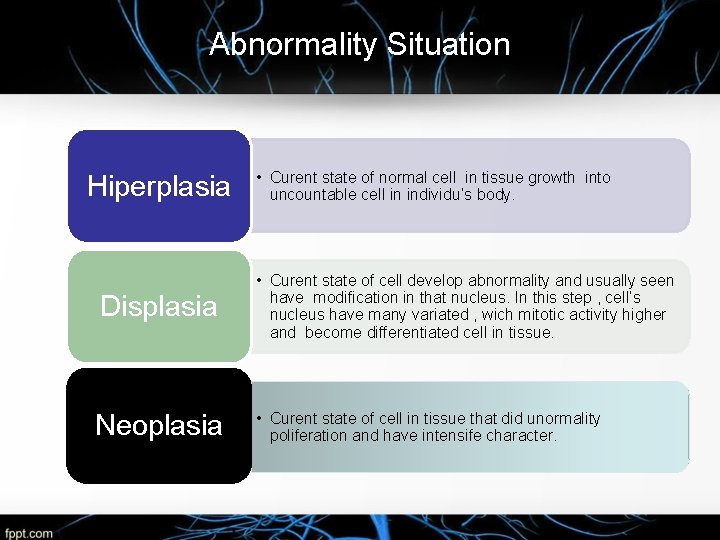 Abnormality Situation

Hiperplasia

• Curent state of normal cell in tissue growth into uncountable cell in individu's body.

Displasia

• Curent state of cell develop abnormality and usually seen have modification in that nucleus. In this step , cell's nucleus have many variated , wich mitotic activity higher and become differentiated cell in tissue.

Neoplasia

• Curent state of cell in tissue that did unormality poliferation and have intensife character.

fppt.com